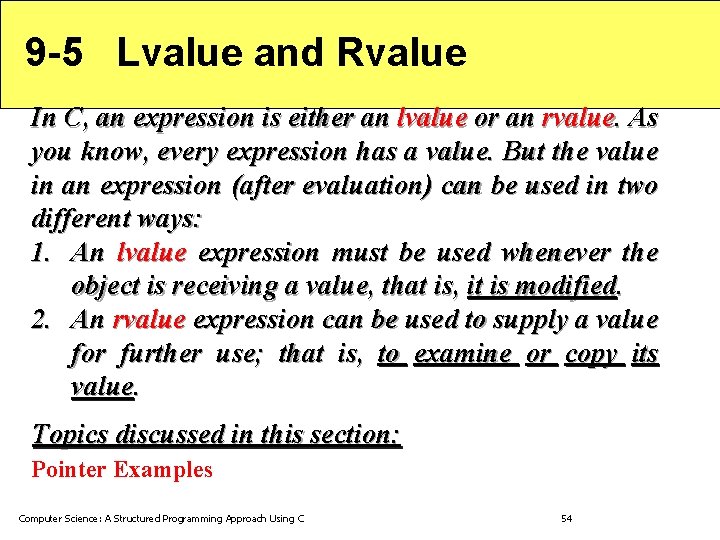 9-5 Lvalue and Rvalue

In C, an expression is either an lvalue or an rvalue. As you know, every expression has a value. But the value in an expression (after evaluation) can be used in two different ways:

1. An lvalue expression must be used whenever the object is receiving a value, that is, it is modified.
2. An rvalue expression can be used to supply a value for further use; that is, to examine or copy its value.

Topics discussed in this section:

Pointer Examples

Computer Science: A Structured Programming Approach Using C

54